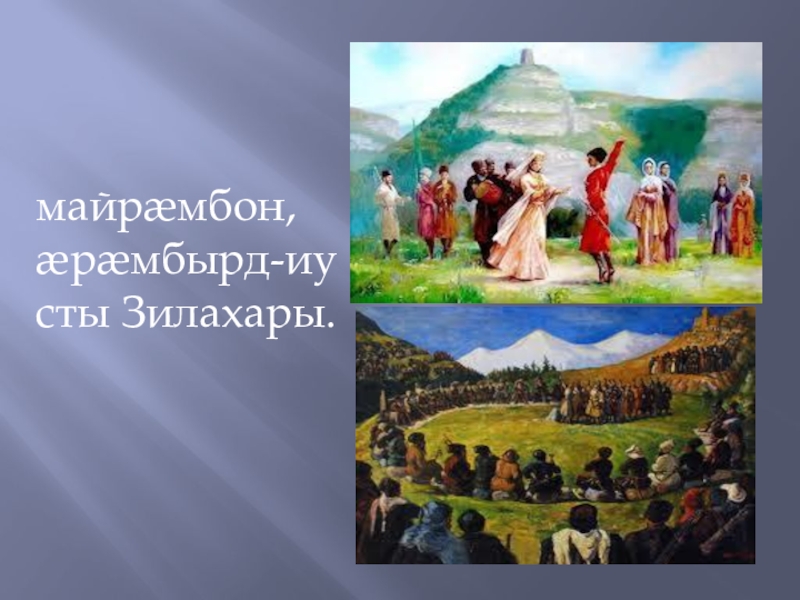 майрæмбон, æрæмбырд-иу сты Зилахары.